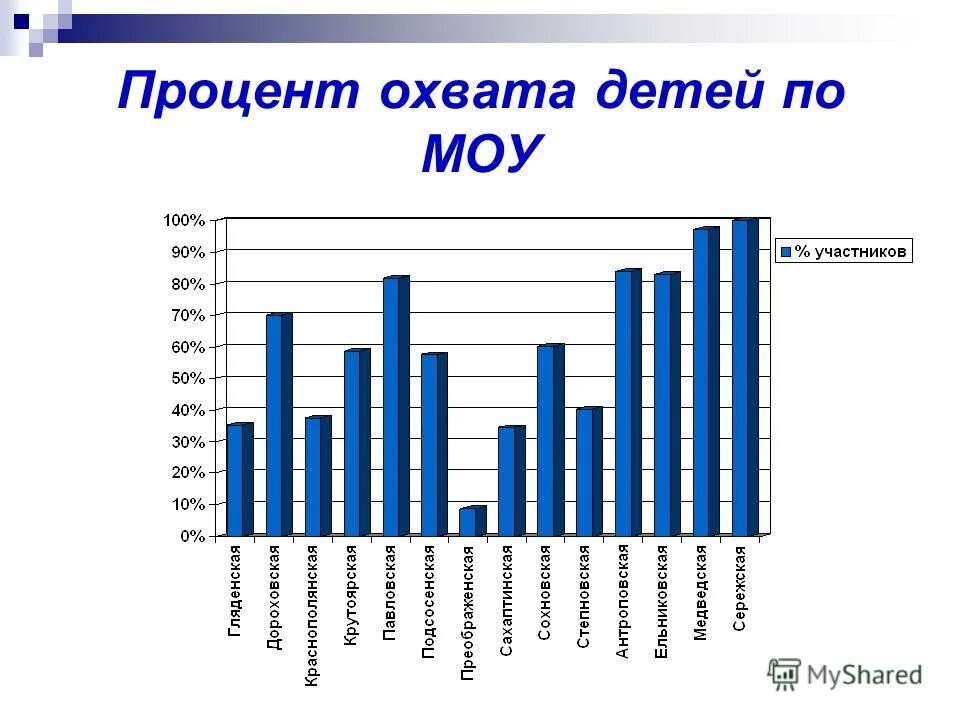 Процент охвата детей по МОУ

100%
90%
80%
70%
60%
50%
40%
30%
20%
10%
0%

% участников

Гляденская
Дороховская
Краснополянская
Крутоярская
Павловская
Подсосенская
Преображенская
Сахаптинская
Сохновская
Степновская
Антроповская
Ельниковская
Медведская
Сережская

MyShared